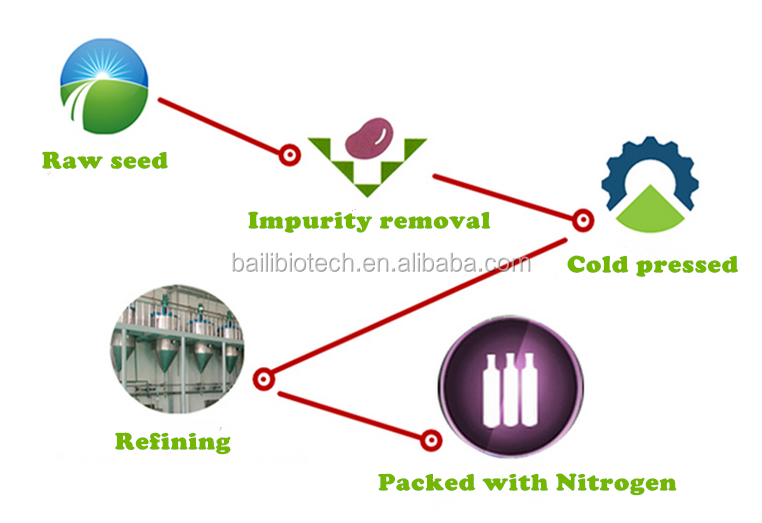 Raw seed

Impurity removal

bailibiotech.en.alibaba.com

Cold pressed

Refining

Packed with Nitrogen